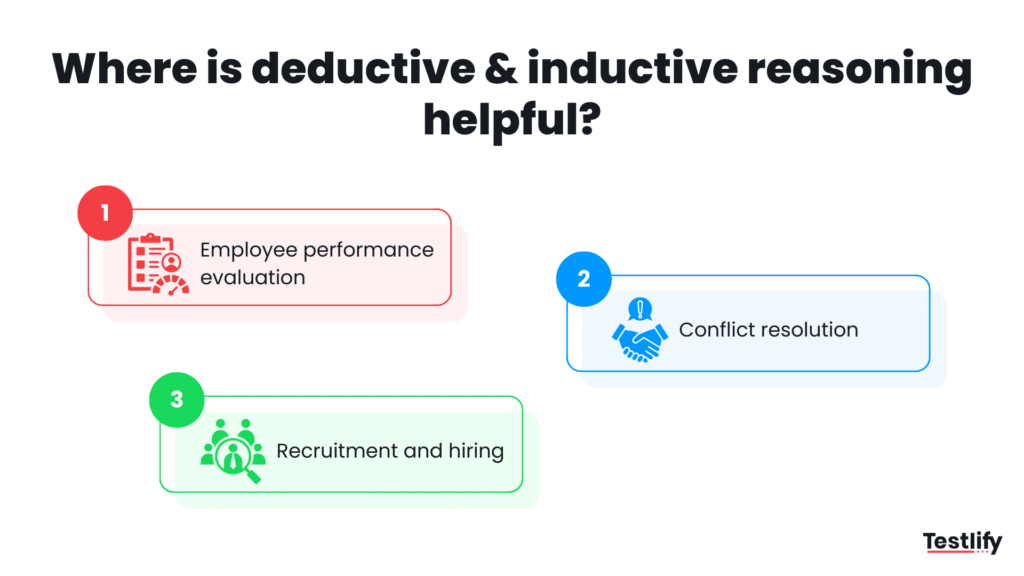 Where is deductive & inductive reasoning helpful?

1
Employee performance evaluation

2
Conflict resolution

3
Recruitment and hiring

Testlify